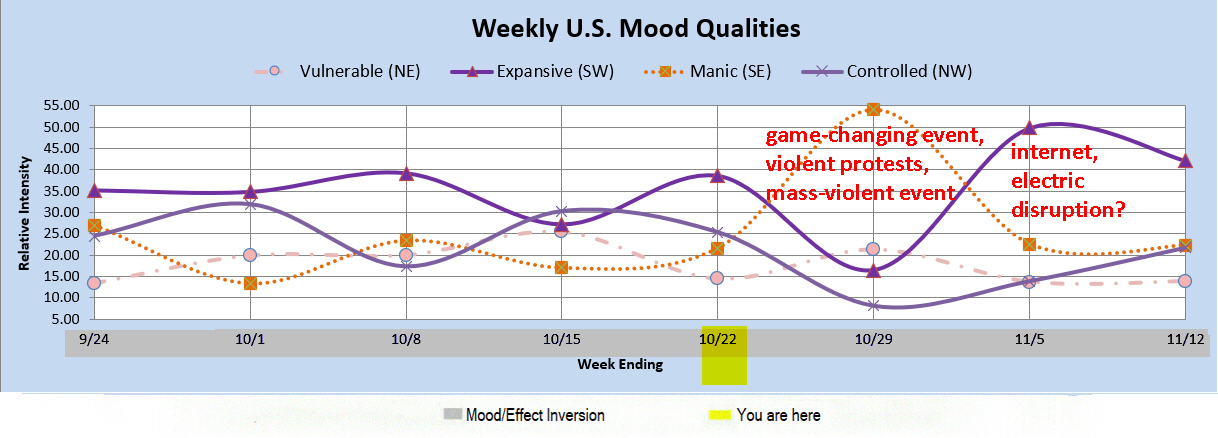 Weekly U.S. Mood Qualities

Vulnerable (NE) Expansive (SW) Manic (SE) Controlled (NW)

Relative Intensity

55.00
50.00
45.00
40.00
35.00
30.00
25.00
20.00
15.00
10.00
5.00

game-changing event, violent protests, mass-violent event

internet, electric disruption?

9/24 10/1 10/8 10/15 10/22 10/29 11/5 11/12

Week Ending

Mood/Effect Inversion

You are here